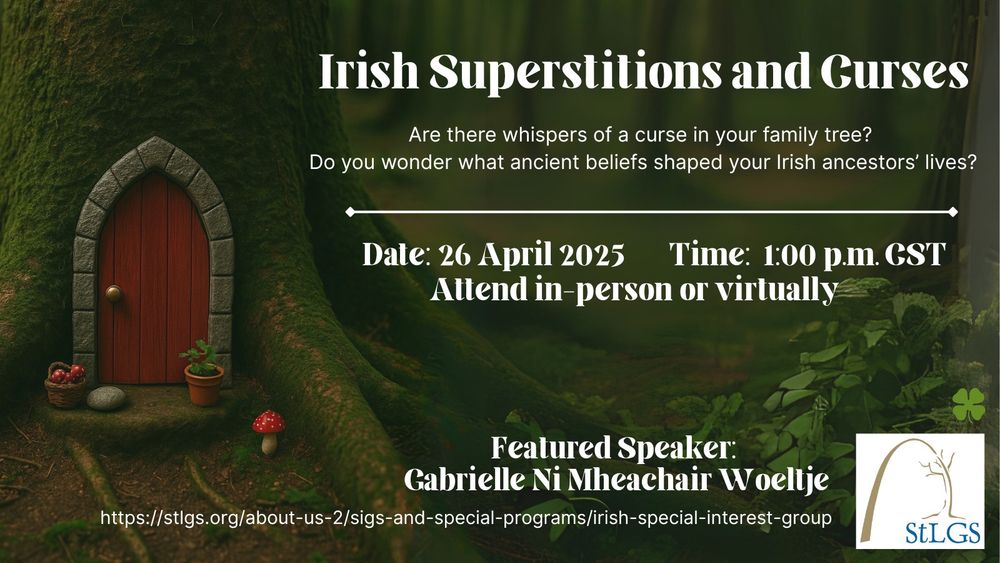 Irish Superstitions and Curses

Are there whispers of a curse in your family tree?
Do you wonder what ancient beliefs shaped your Irish ancestors' lives?

Date: 26 April 2025 Time: 1:00 p.m. CST
Attend in-person or virtually

Featured Speaker:
Gabrielle Ni Mheachair Woeltje

https://stlgs.org/about-us-2/sigs-and-special-programs/irish-special-interest-group

StLGS